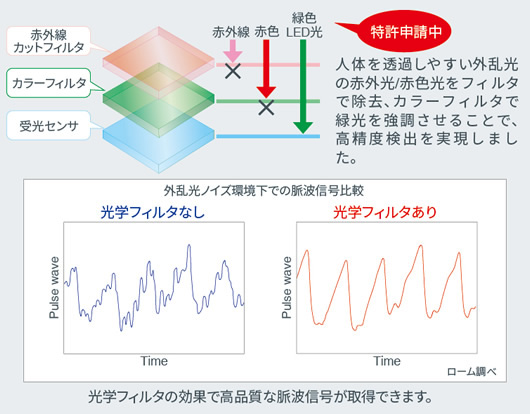 赤外線
カットフィルタ

カラーフィルタ

受光センサ

赤外線 赤色 緑色 LED光

特許申請中

人体を透過しやすい外乱光の赤外光/赤色光をフィルタで除去、カラーフィルタで緑光を強調させることで、高精度検出を実現しました。

外乱光ノイズ環境下での脈波信号比較

光学フィルタなし

Pulse wave

Time

光学フィルタあり

Pulse wave

Time

ローム調べ

光学フィルタの効果で高品質な脈波信号が取得できます。